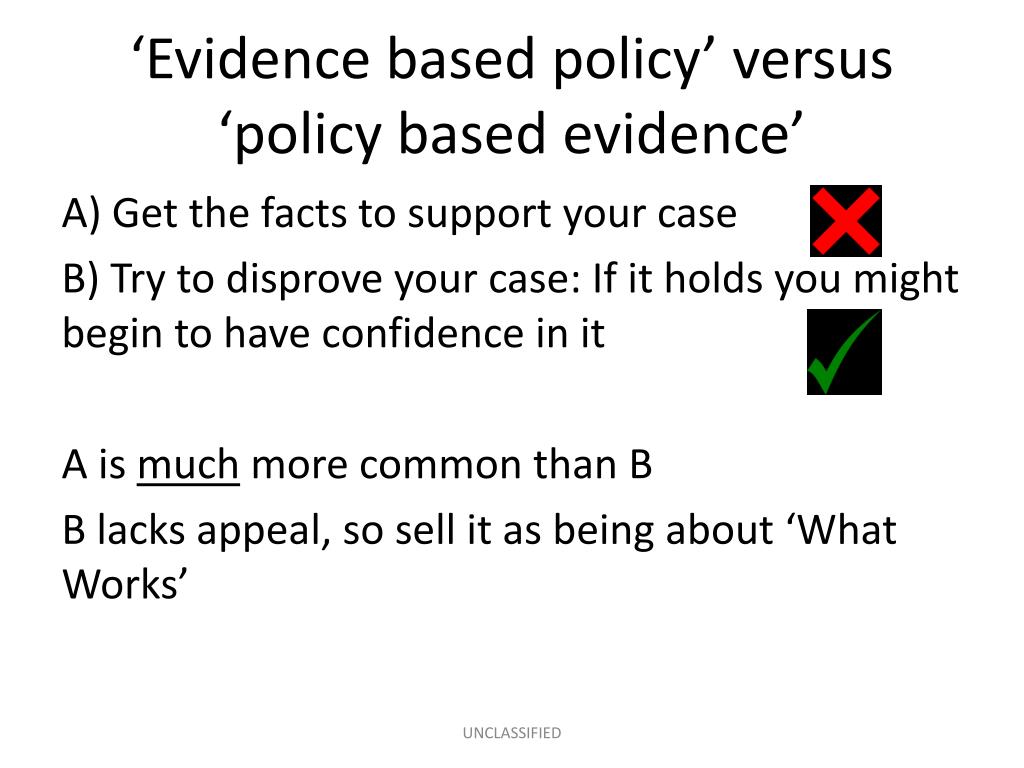 ‘Evidence based policy’ versus ‘policy based evidence’

A) Get the facts to support your case

B) Try to disprove your case: If it holds you might begin to have confidence in it

A is much more common than B

B lacks appeal, so sell it as being about ‘What Works’

UNCLASSIFIED